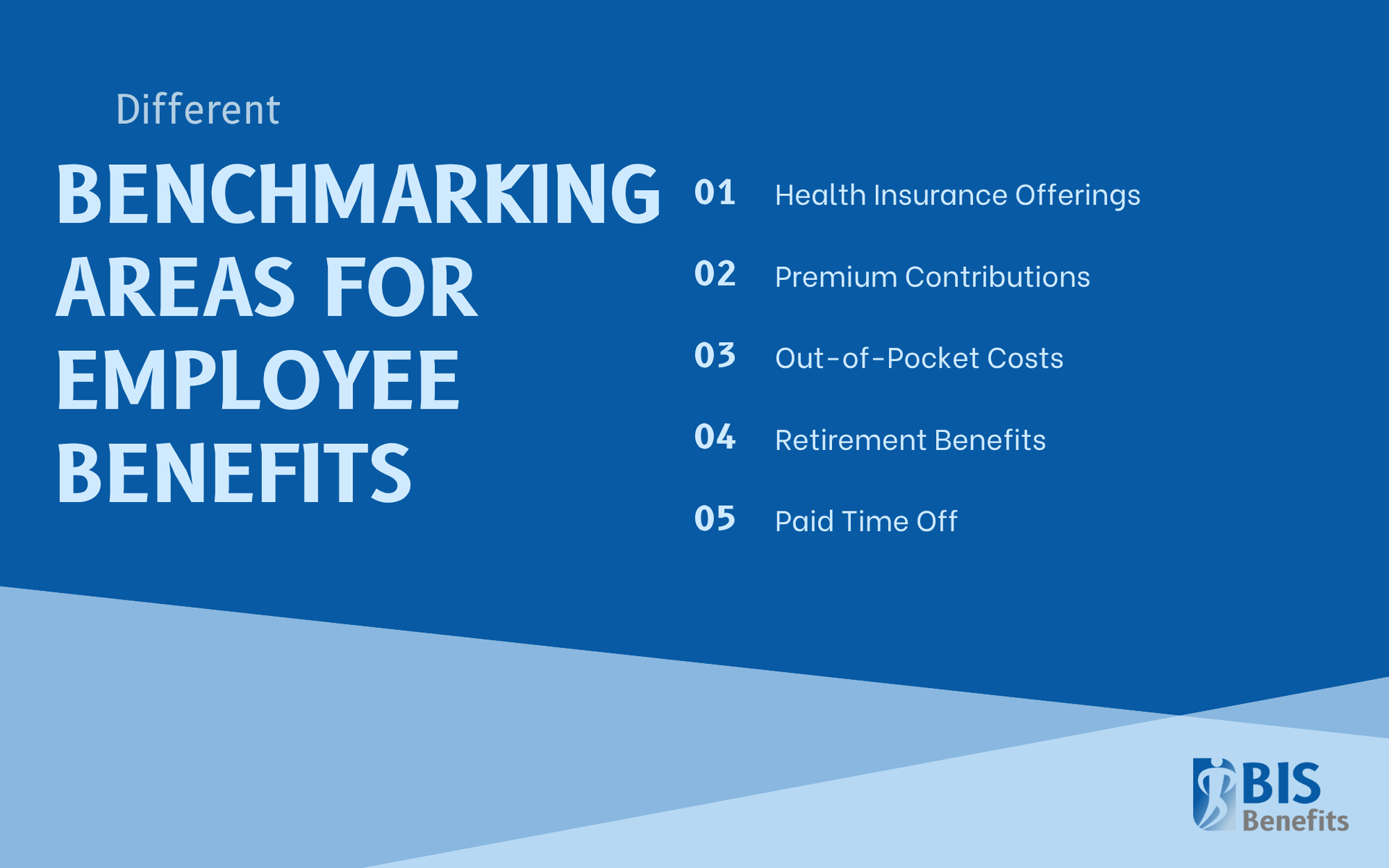 Different

BENCHMARKING AREAS FOR EMPLOYEE BENEFITS

01 Health Insurance Offerings

02 Premium Contributions

03 Out-of-Pocket Costs

04 Retirement Benefits

05 Paid Time Off

BIS Benefits